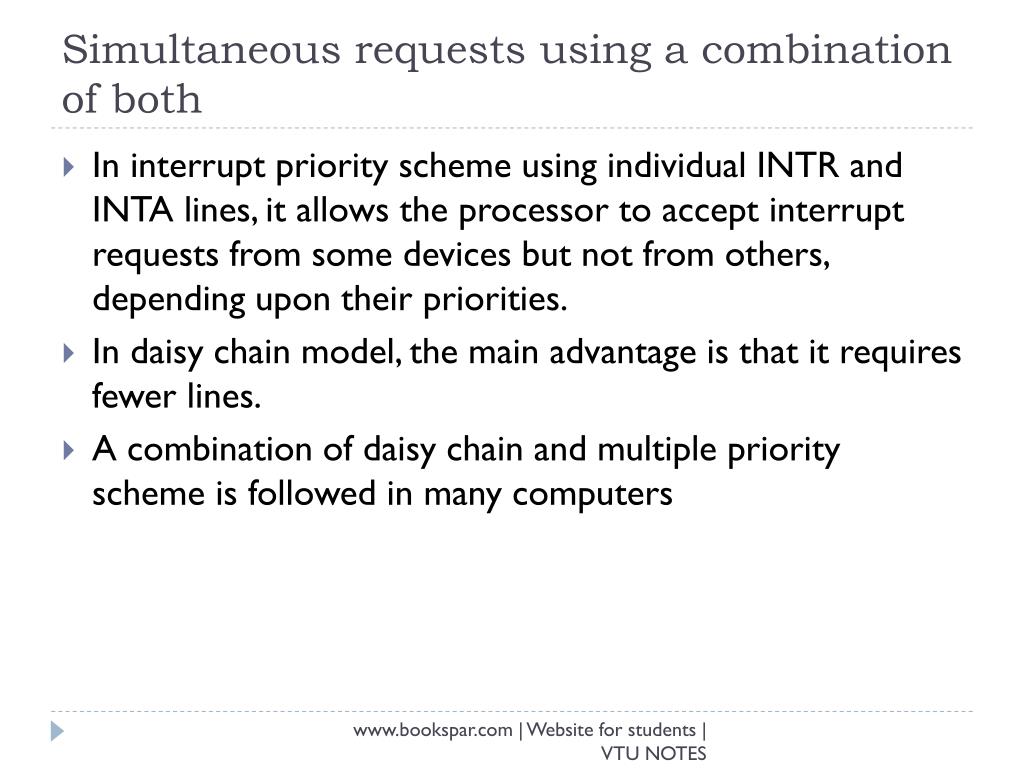 Simultaneous requests using a combination of both

In interrupt priority scheme using individual INTR and INTA lines, it allows the processor to accept interrupt requests from some devices but not from others, depending upon their priorities.

In daisy chain model, the main advantage is that it requires fewer lines.

A combination of daisy chain and multiple priority scheme is followed in many computers

www.bookspar.com | Website for students | VTU NOTES